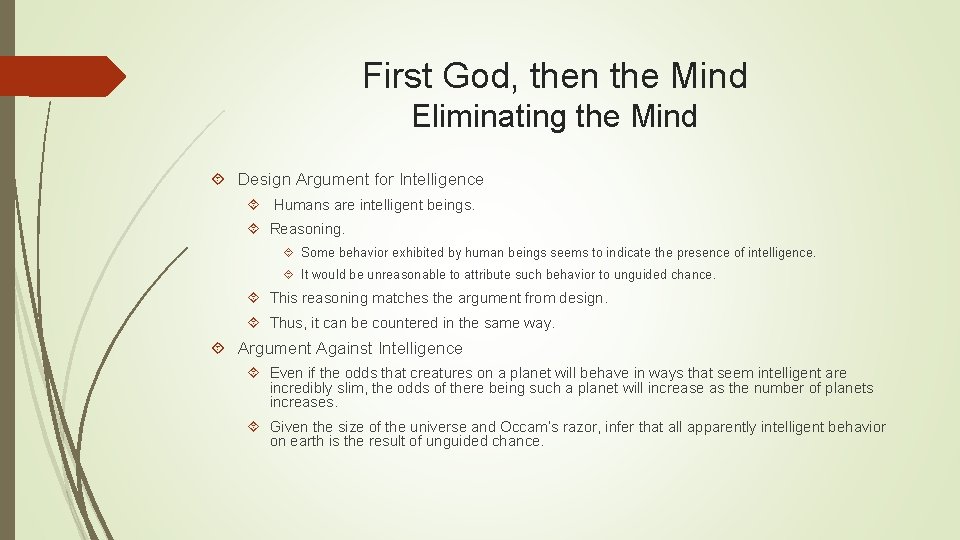 First God, then the Mind
Eliminating the Mind

Design Argument for Intelligence

Humans are intelligent beings.

Reasoning.

Some behavior exhibited by human beings seems to indicate the presence of intelligence.

It would be unreasonable to attribute such behavior to unguided chance.

This reasoning matches the argument from design.

Thus, it can be countered in the same way.

Argument Against Intelligence

Even if the odds that creatures on a planet will behave in ways that seem intelligent are incredibly slim, the odds of there being such a planet will increase as the number of planets increases.

Given the size of the universe and Occam's razor, infer that all apparently intelligent behavior on earth is the result of unguided chance.